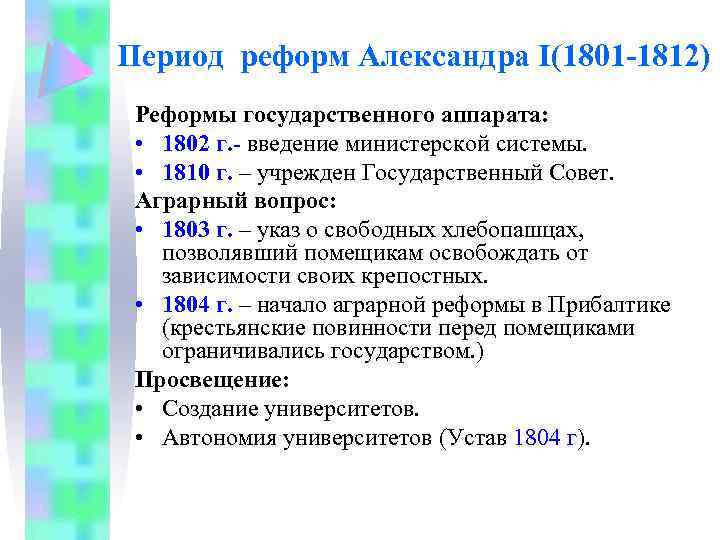 Период реформ Александра I(1801-1812)

Реформы государственного аппарата:

• 1802 г.- введение министерской системы.
• 1810 г. – учрежден Государственный Совет.

Аграрный вопрос:

• 1803 г. – указ о свободных хлебопашцах, позволявший помещикам освобождать от зависимости своих крепостных.
• 1804 г. – начало аграрной реформы в Прибалтике (крестьянские повинности перед помещиками ограничивались государством.)

Просвещение:

• Создание университетов.
• Автономия университетов (Устав 1804 г).